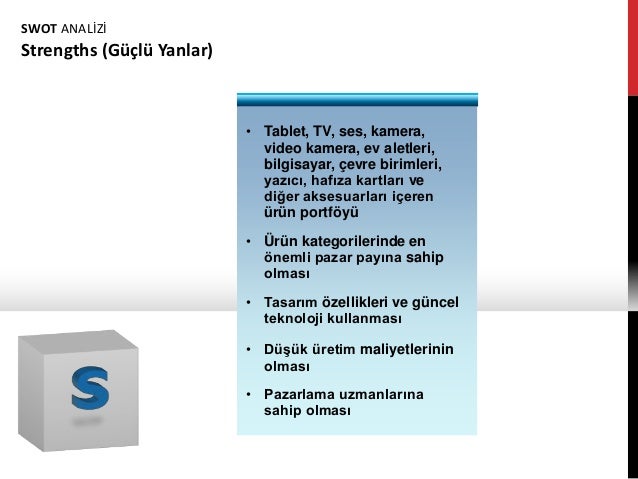 SWOT ANALİZİ
Strengths (Güçlü Yanlar)

• Tablet, TV, ses, kamera, video kamera, ev aletleri, bilgisayar, çevre birimleri, yazıcı, hafıza kartları ve diğer aksesuarları içeren ürün portföyü

• Ürün kategorilerinde en önemli pazar payına sahip olması

• Tasarım özellikleri ve güncel teknoloji kullanması

• Düşük üretim maliyetlerinin olması

• Pazarlama uzmanlarına sahip olması

S